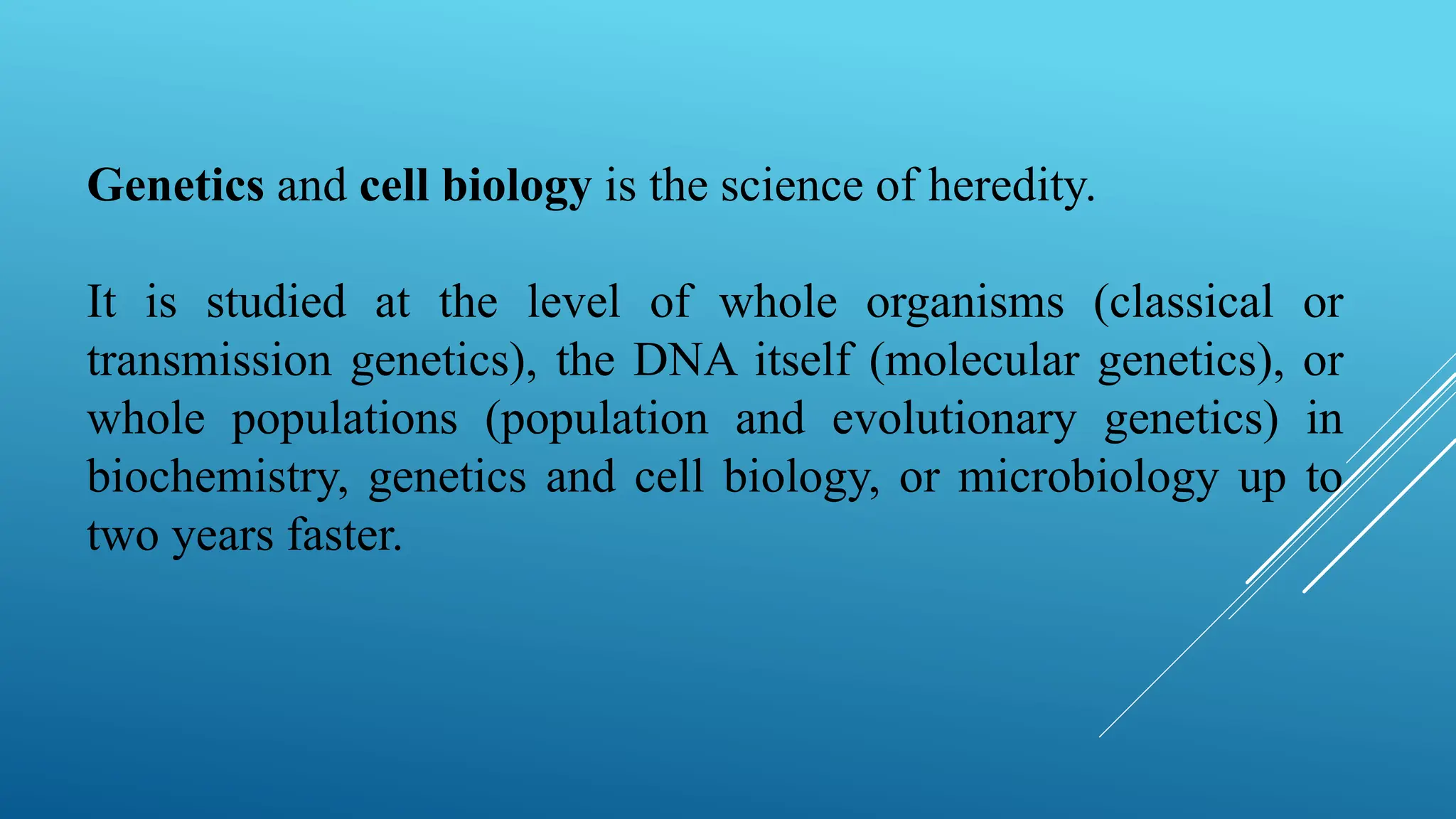 Genetics and cell biology is the science of heredity.

It is studied at the level of whole organisms (classical or transmission genetics), the DNA itself (molecular genetics), or whole populations (population and evolutionary genetics) in biochemistry, genetics and cell biology, or microbiology up to two years faster.